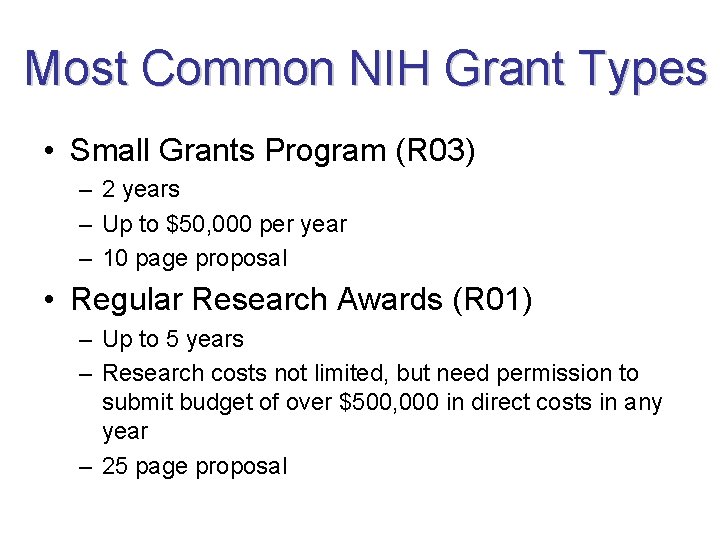 Most Common NIH Grant Types

• Small Grants Program (R03)
  – 2 years
  – Up to \$50,000 per year
  – 10 page proposal
• Regular Research Awards (R01)
  – Up to 5 years
  – Research costs not limited, but need permission to submit budget of over \$500,000 in direct costs in any year
  – 25 page proposal